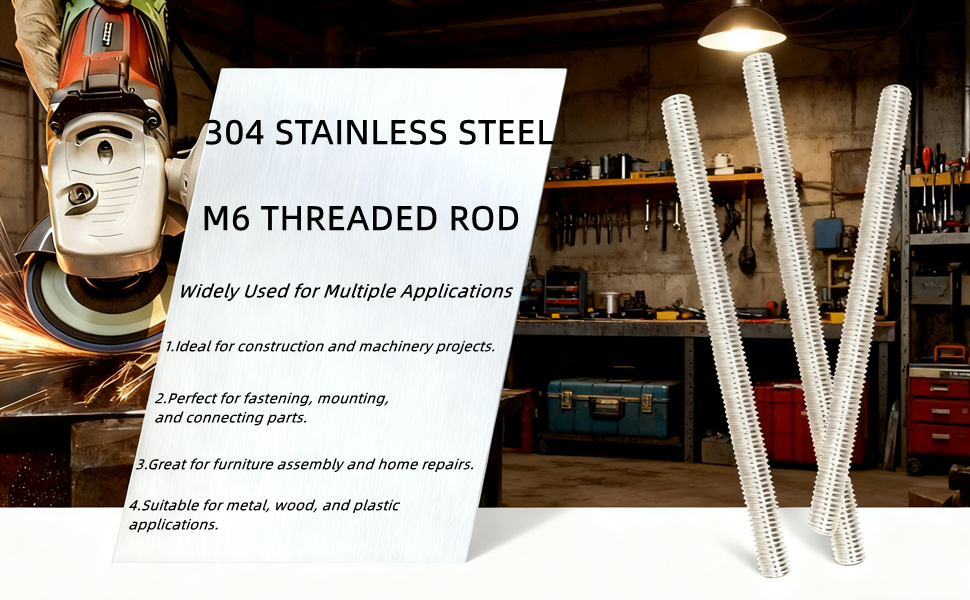 304 STAINLESS STEEL

M6 THREADED ROD

Widely Used for Multiple Applications

1.Ideal for construction and machinery projects.

2.Perfect for fastening, mounting, and connecting parts.

3.Great for furniture assembly and home repairs.

4.Suitable for metal, wood, and plastic applications.